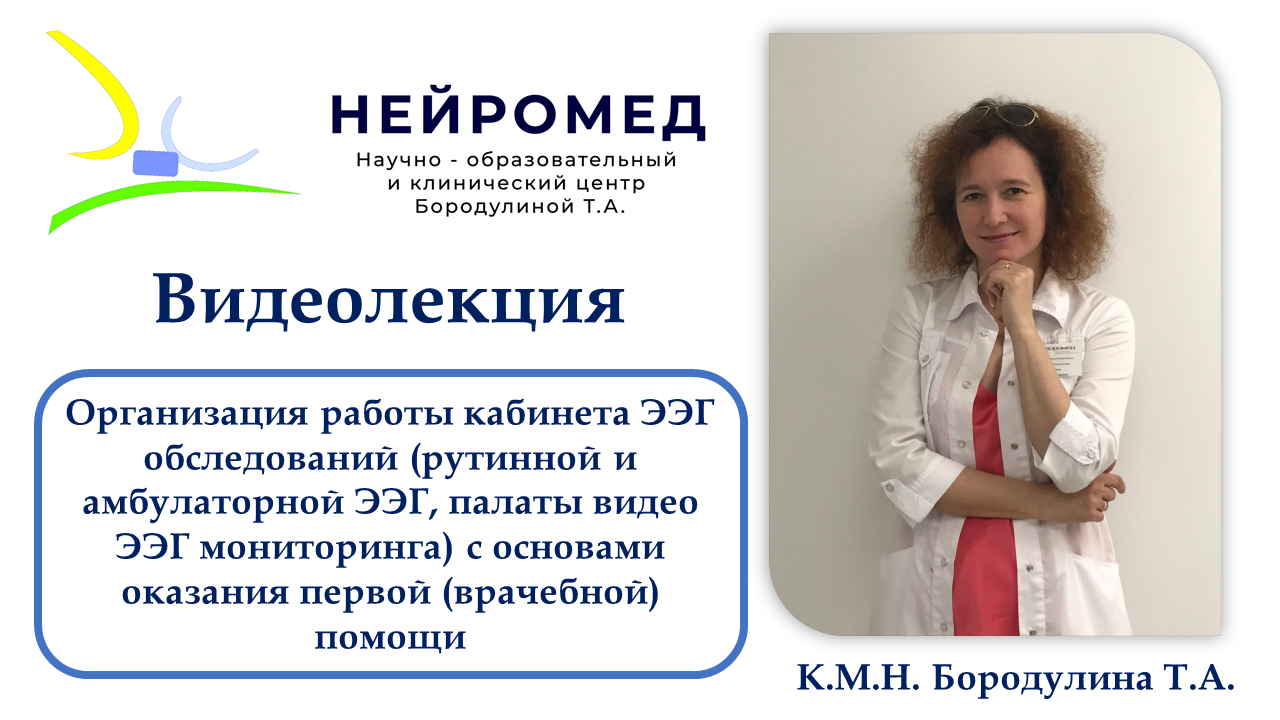 НЕЙРОМЕД
Научно - образовательный и клинический центр Бородулиной Т.А.

Видеолекция

Организация работы кабинета ЭЭГ обследований (рутинной и амбулаторной ЭЭГ, палаты видео ЭЭГ мониторинга) с основами оказания первой (врачебной) помощи

К.М.Н. Бородулина Т.А.